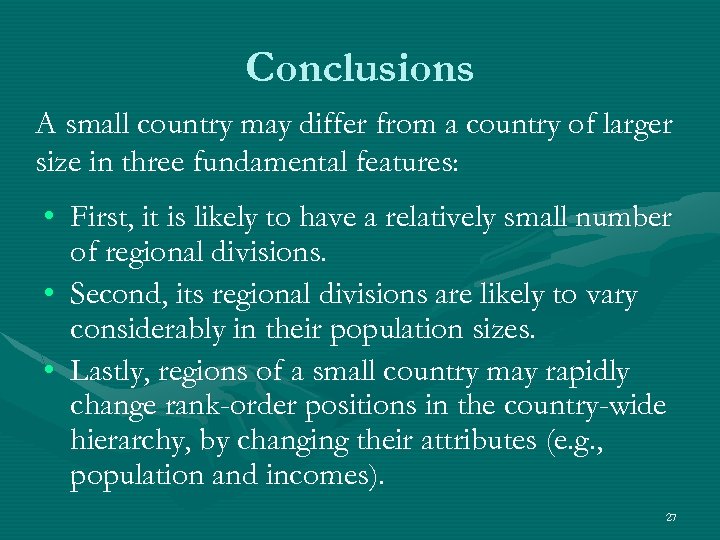 Conclusions

A small country may differ from a country of larger size in three fundamental features:

• First, it is likely to have a relatively small number of regional divisions.
• Second, its regional divisions are likely to vary considerably in their population sizes.
• Lastly, regions of a small country may rapidly change rank-order positions in the country-wide hierarchy, by changing their attributes (e.g., population and incomes).

27